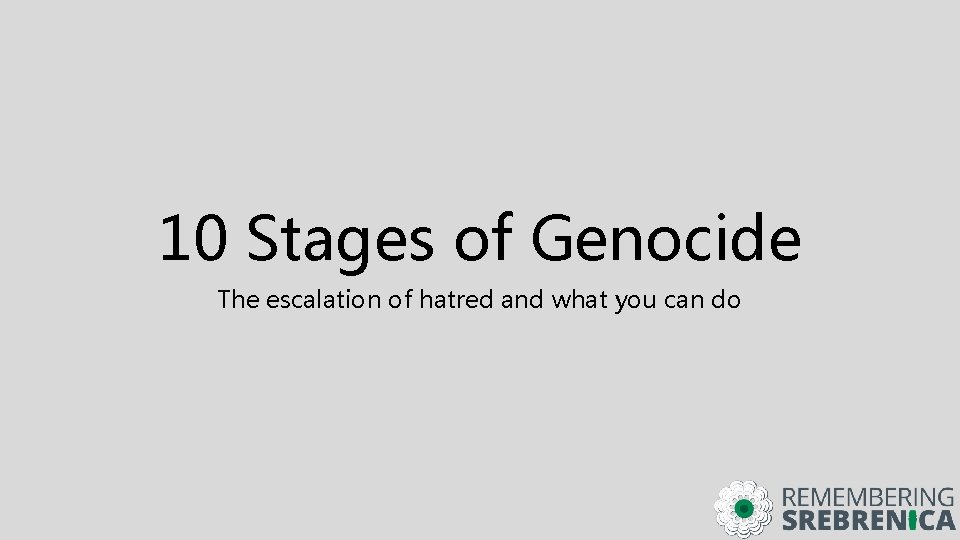 10 Stages of Genocide

The escalation of hatred and what you can do

REMEMBERING
SREBRENICA